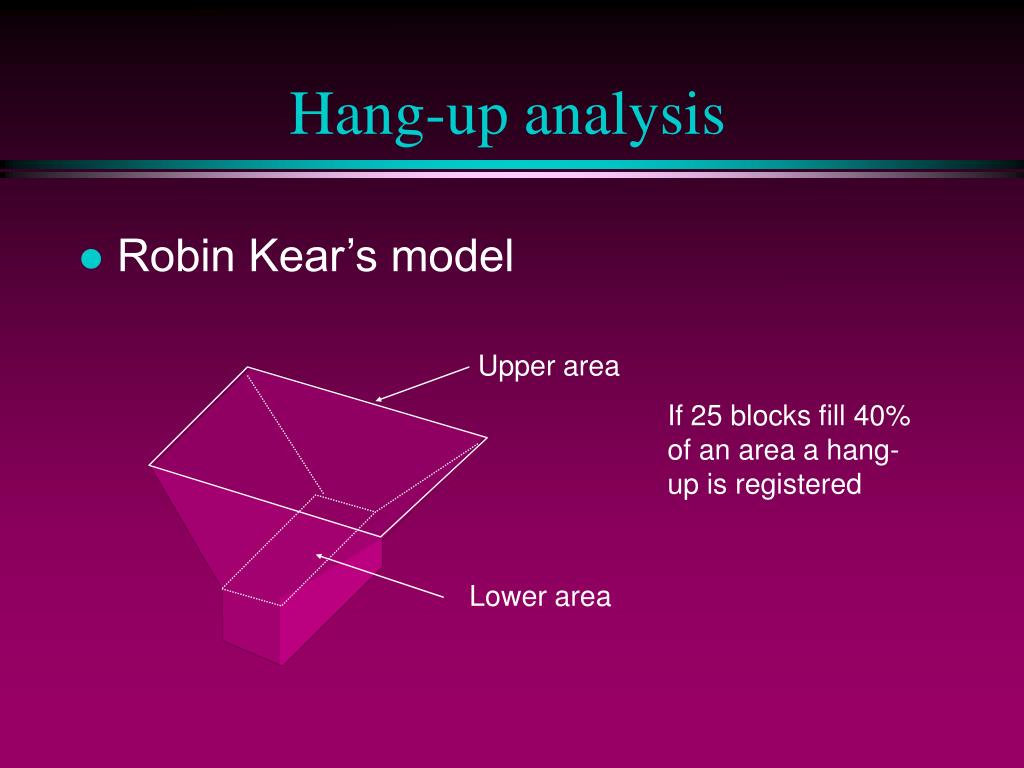 Hang-up analysis

Robin Kear’s model

Upper area

If 25 blocks fill 40% of an area a hang-up is registered

Lower area